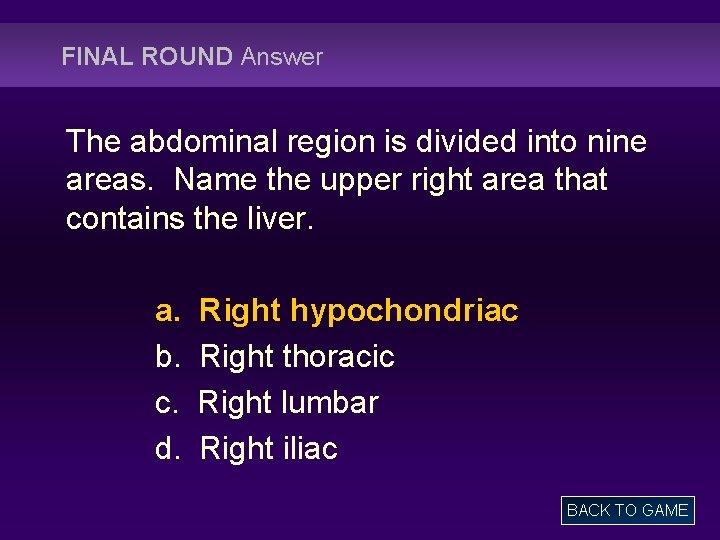 FINAL ROUND Answer

The abdominal region is divided into nine areas. Name the upper right area that contains the liver.

a. Right hypochondriac
b. Right thoracic
c. Right lumbar
d. Right iliac

BACK TO GAME